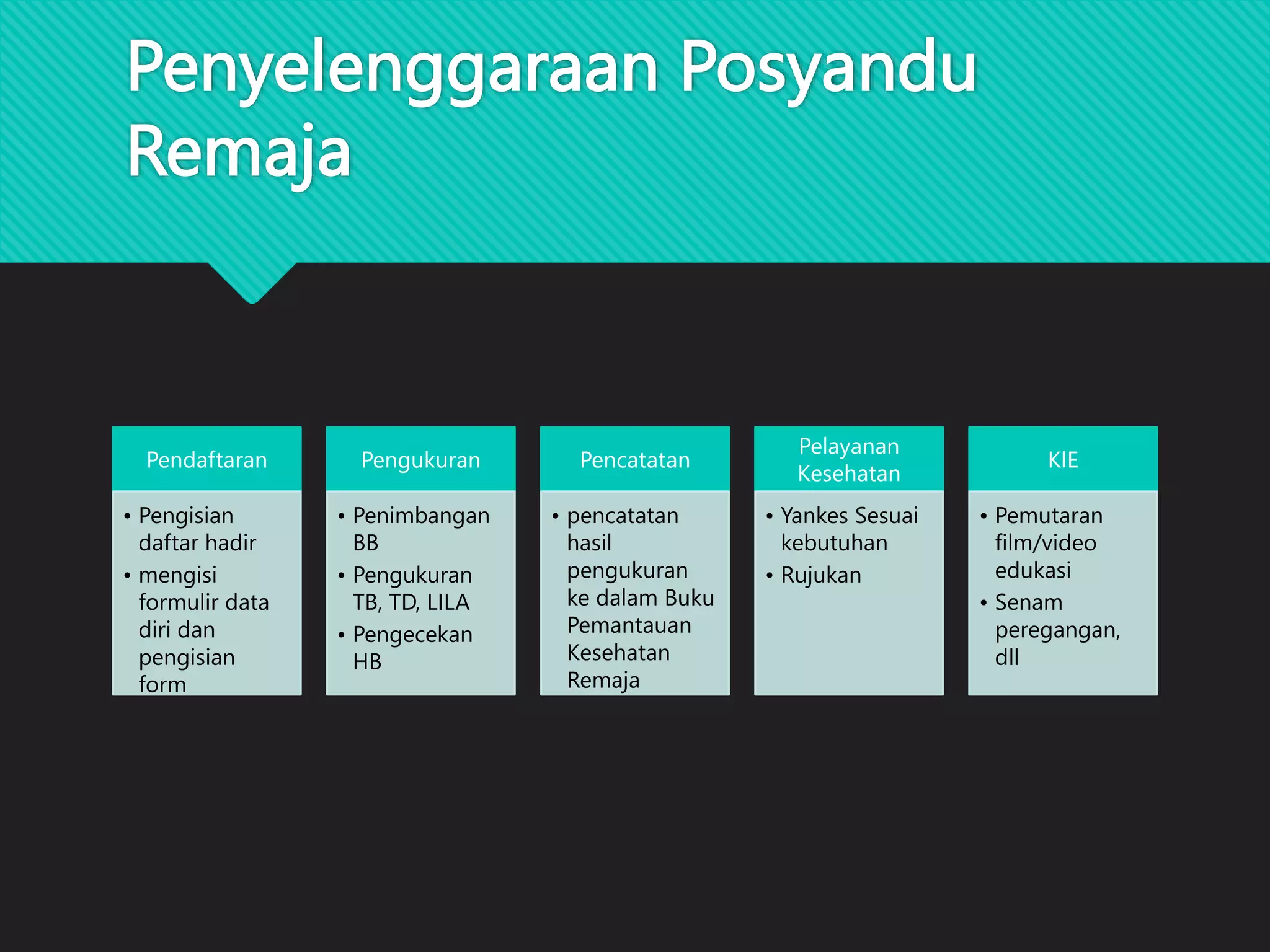 Penyelenggaraan Posyandu Remaja

Pendaftaran
• Pengisian daftar hadir
• mengisi formulir data diri dan pengisian form

Pengukuran
• Penimbangan BB
• Pengukuran TB, TD, LILA
• Pengecekan HB

Pencatatan
• pencatatan hasil pengukuran ke dalam Buku Pemantauan Kesehatan Remaja

Pelayanan Kesehatan
• Yankes Sesuai kebutuhan
• Rujukan

KIE
• Pemutaran film/video edukasi
• Senam peregangan, dll